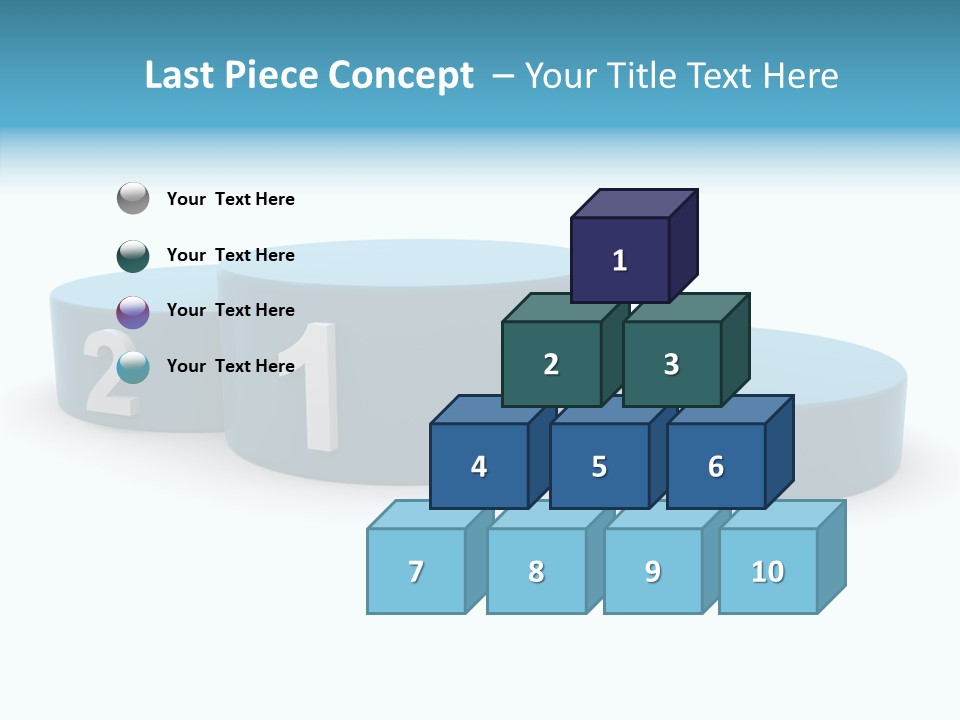 Last Piece Concept – Your Title Text Here

Your Text Here

Your Text Here

Your Text Here

Your Text Here

2 1

1

2 3

4 5 6

7 8 9 10